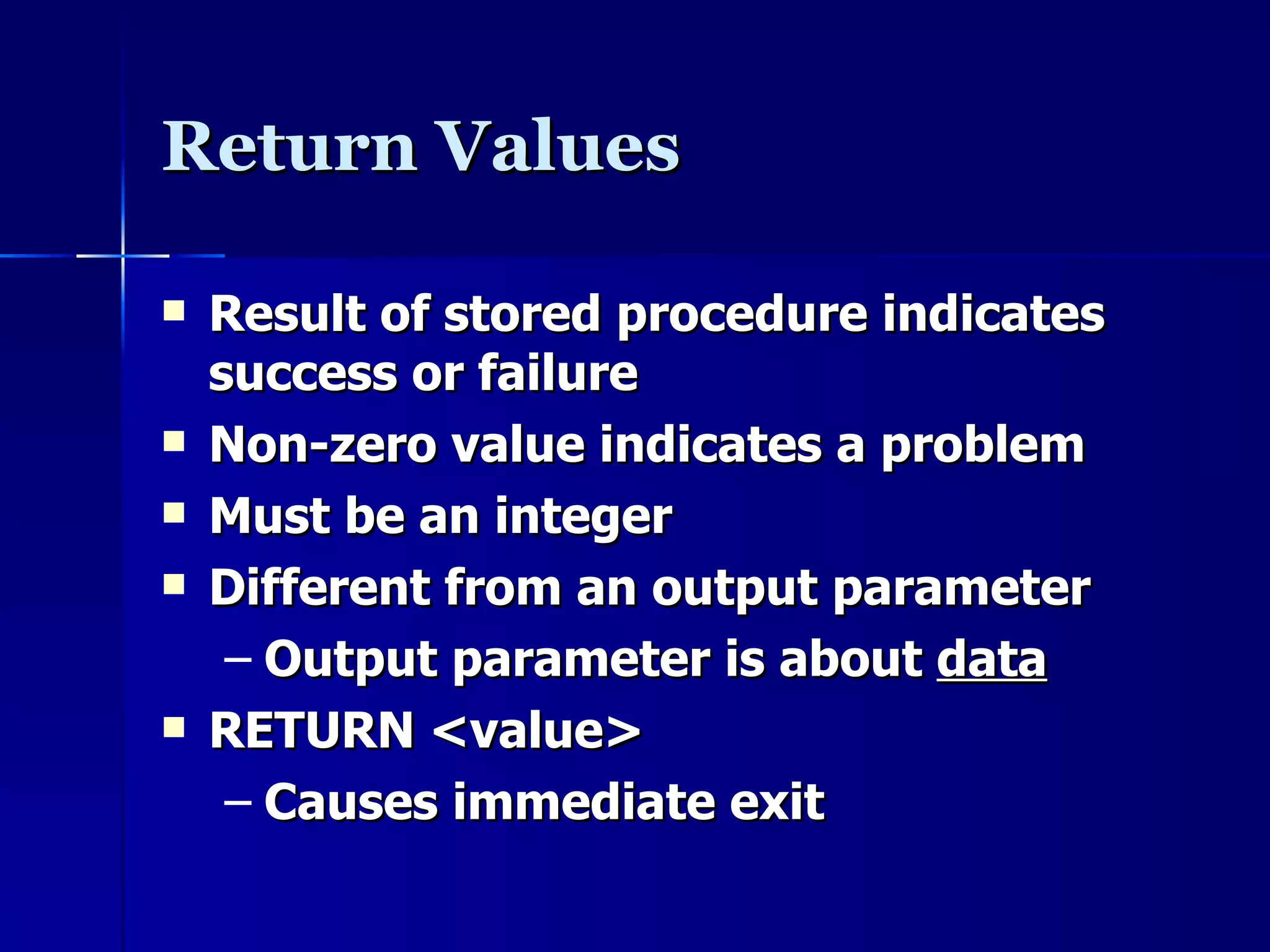 Return Values

▪ Result of stored procedure indicates success or failure
▪ Non-zero value indicates a problem
▪ Must be an integer
▪ Different from an output parameter
 – Output parameter is about data
▪ RETURN <value>
 – Causes immediate exit